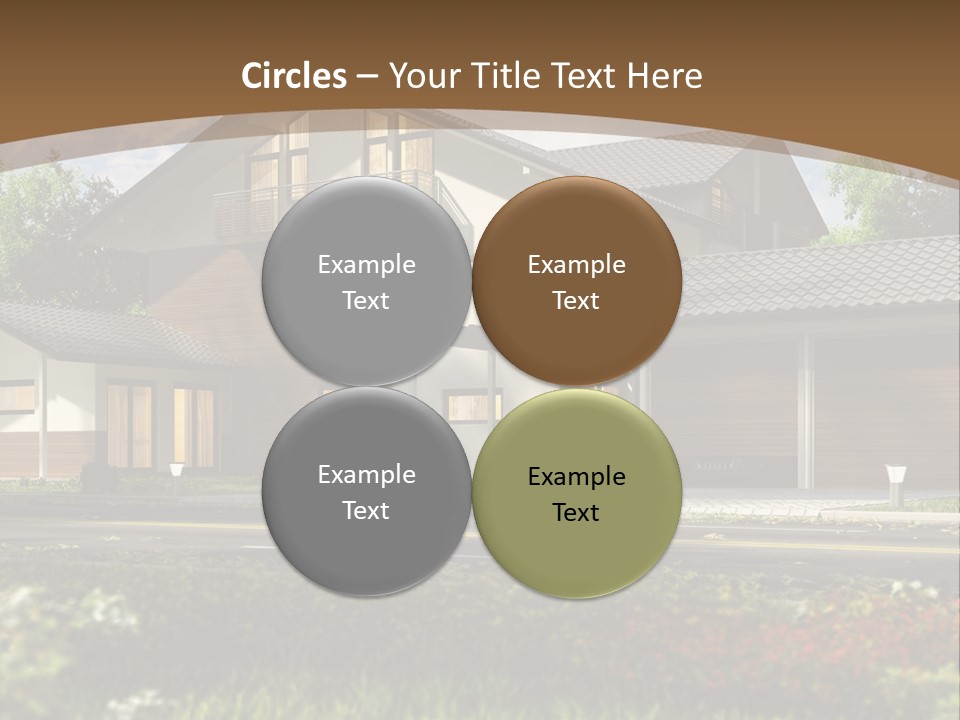 Circles – Your Title Text Here

Example Text

Example Text

Example Text

Example Text